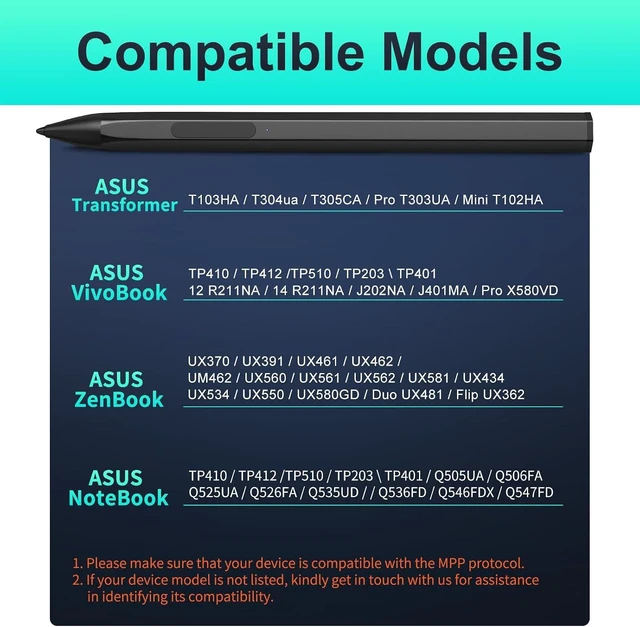 Compatible Models

ASUS Transformer
T103HA / T304ua / T305CA / Pro T303UA / Mini T102HA

ASUS VivoBook
TP410 / TP412 /TP510 / TP203 \ TP401
12 R211NA / 14 R211NA / J202NA / J401MA / Pro X580VD

ASUS ZenBook
UX370 / UX391 / UX461 / UX462 /
UM462 / UX560 / UX561 / UX562 / UX581 / UX434
UX534 / UX550 / UX580GD / Duo UX481 / Flip UX362

ASUS NoteBook
TP410 / TP412 /TP510 / TP203 \ TP401 / Q505UA / Q506FA
Q525UA / Q526FA / Q535UD / / Q536FD / Q546FDX / Q547FD

1. Please make sure that your device is compatible with the MPP protocol.
2. If your device model is not listed, kindly get in touch with us for assistance in identifying its compatibility.